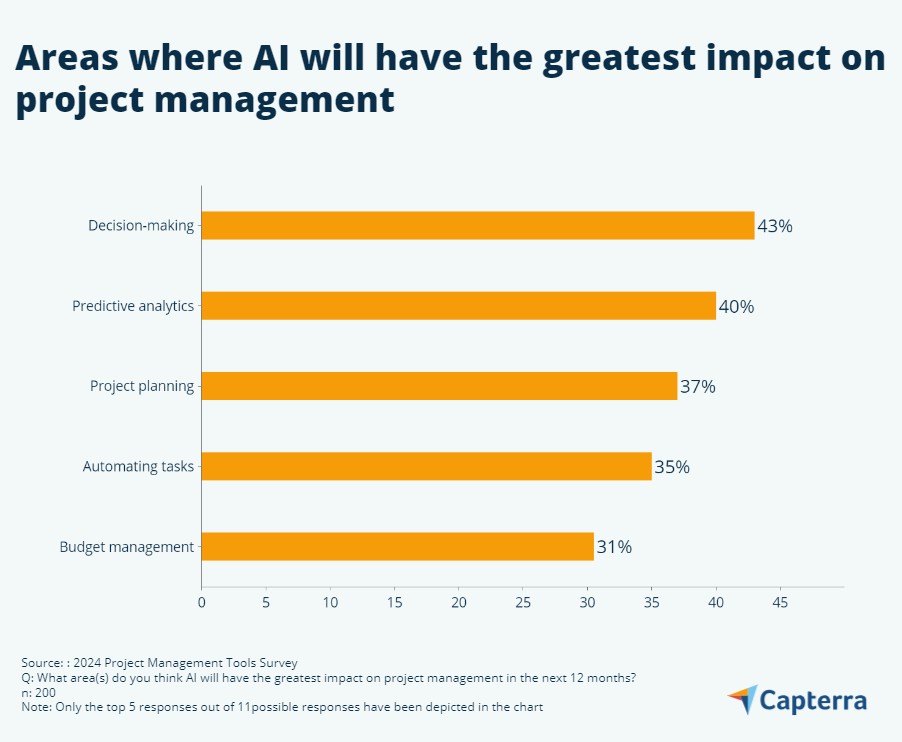 Areas where AI will have the greatest impact on project management

Decision-making
43%
Predictive analytics
40%
Project planning
37%
Automating tasks
35%
Budget management
31%

0 5 10 15 20 25 30 35 40 45

Source: : 2024 Project Management Tools Survey
Q: What area(s) do you think AI will have the greatest impact on project management in the next 12 months?
n: 200
Note: Only the top 5 responses out of 11possible responses have been depicted in the chart

Capterra